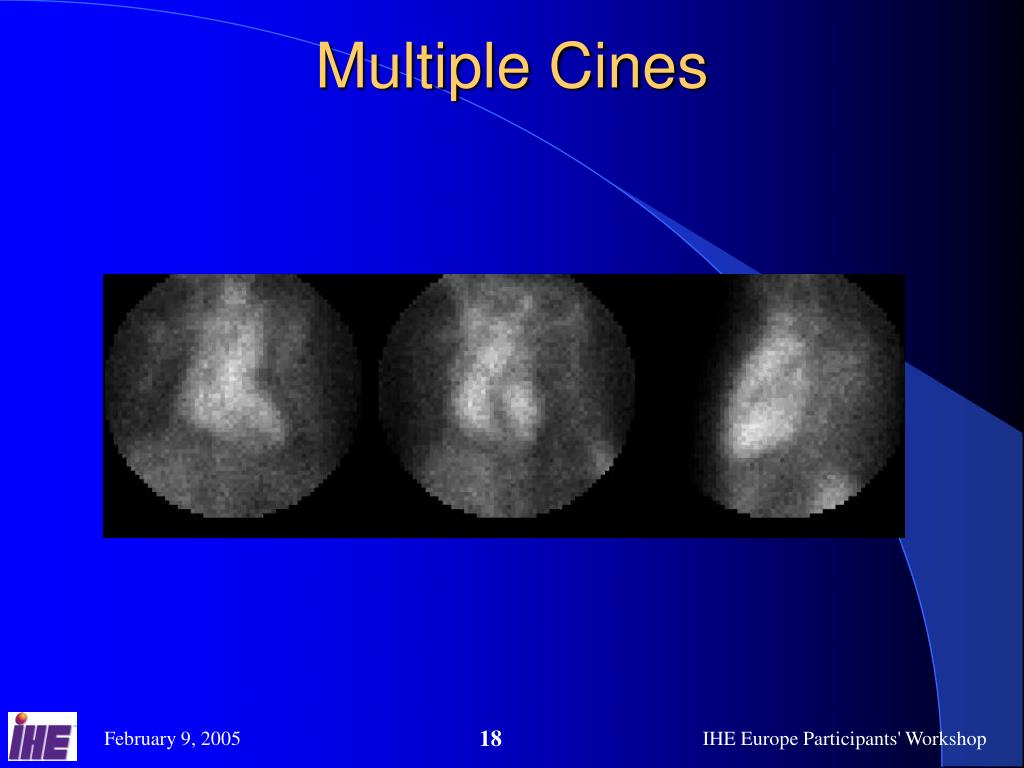 Multiple Cines

IHE

February 9, 2005

18

IHE Europe Participants' Workshop